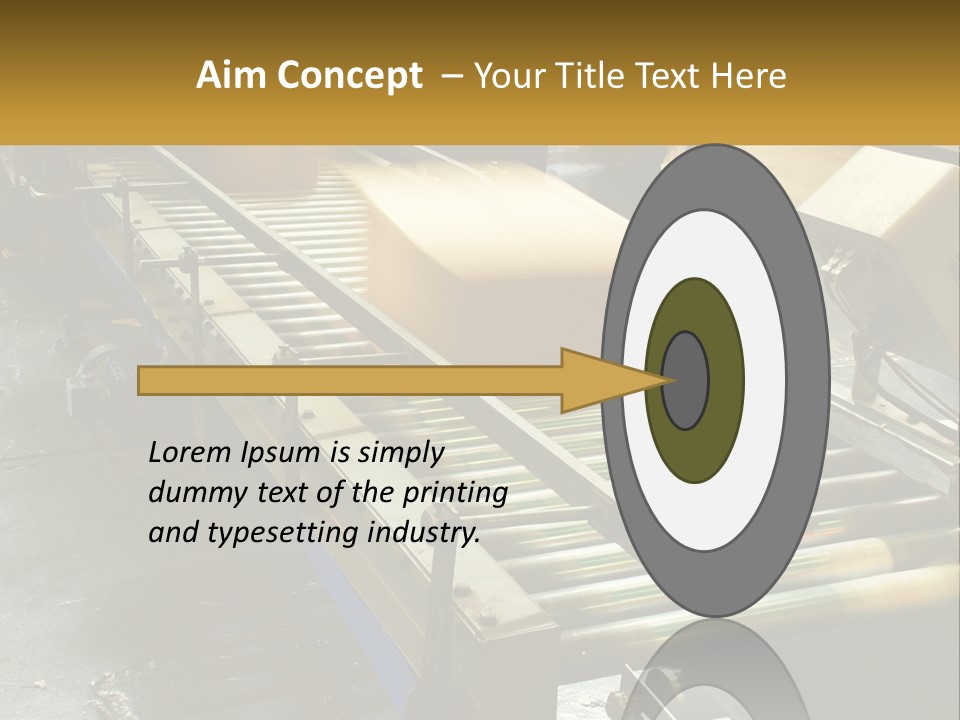 Aim Concept – Your Title Text Here

Lorem Ipsum is simply dummy text of the printing and typesetting industry.